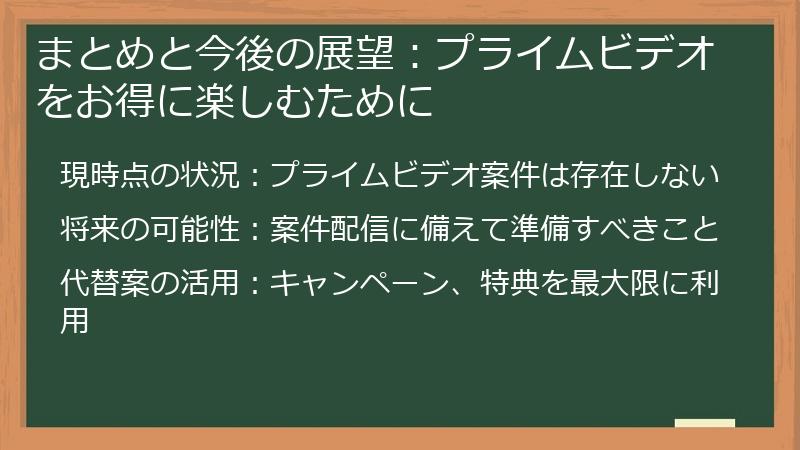 まとめと今後の展望：プライムビデオをお得に楽しむために

現時点の状況：プライムビデオ案件は存在しない

将来の可能性：案件配信に備えて準備すべきこと

代替案の活用：キャンペーン、特典を最大限に利用